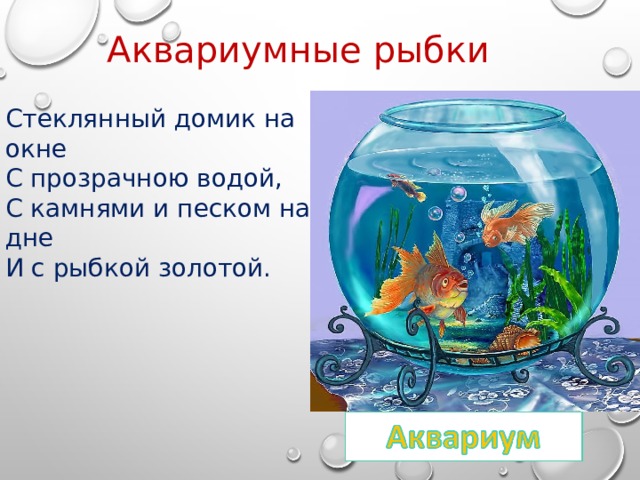 Аквариумные рыбки

Стеклянный домик на окне
С прозрачною водой,
С камнями и песком на дне
И с рыбкой золотой.

Аквариум